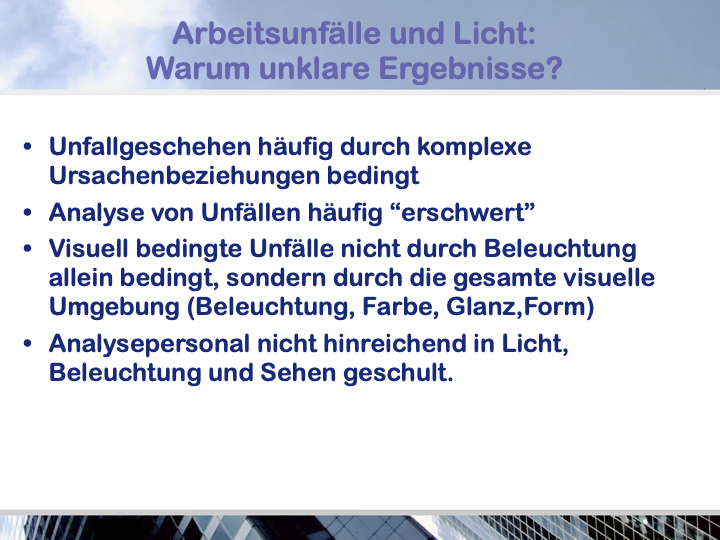 Arbeitsunfälle und Licht:
Warum unklare Ergebnisse?

• Unfallgeschehen häufig durch komplexe Ursachenbeziehungen bedingt
• Analyse von Unfällen häufig “erschwert”
• Visuell bedingte Unfälle nicht durch Beleuchtung allein bedingt, sondern durch die gesamte visuelle Umgebung (Beleuchtung, Farbe, Glanz,Form)
• Analysepersonal nicht hinreichend in Licht, Beleuchtung und Sehen geschult.